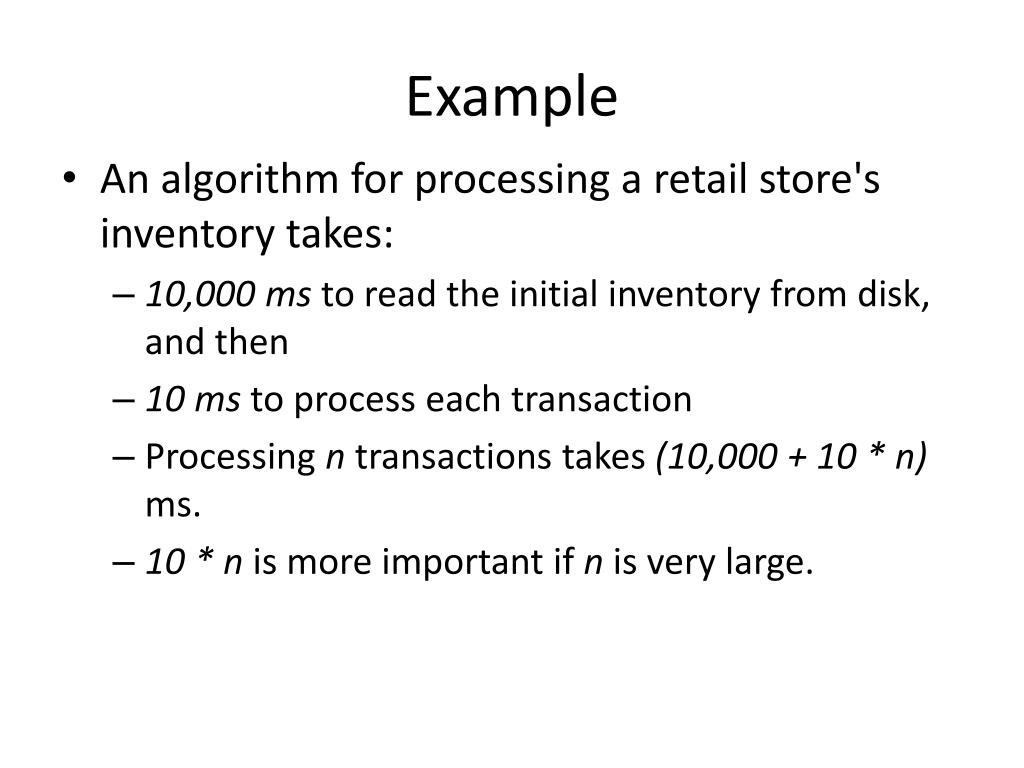 Example

• An algorithm for processing a retail store's inventory takes:
– 10,000 ms to read the initial inventory from disk, and then
– 10 ms to process each transaction
– Processing n transactions takes (10,000 + 10 * n) ms.
– 10 * n is more important if n is very large.